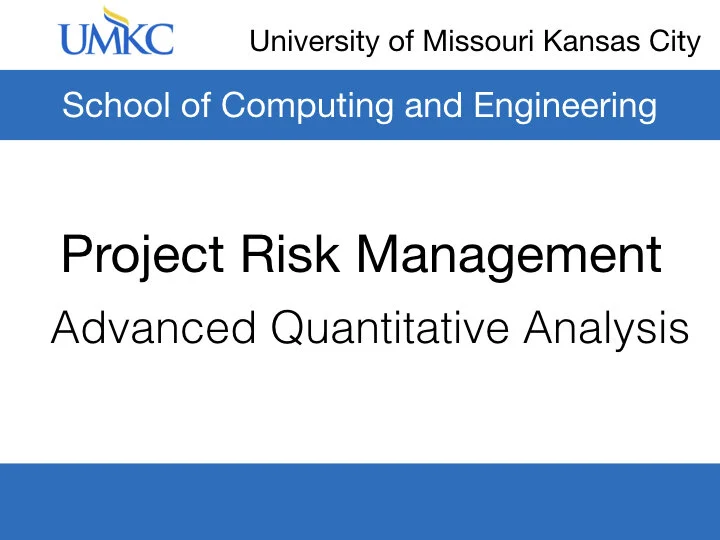 UMKC University of Missouri Kansas City

School of Computing and Engineering

Project Risk Management

Advanced Quantitative Analysis